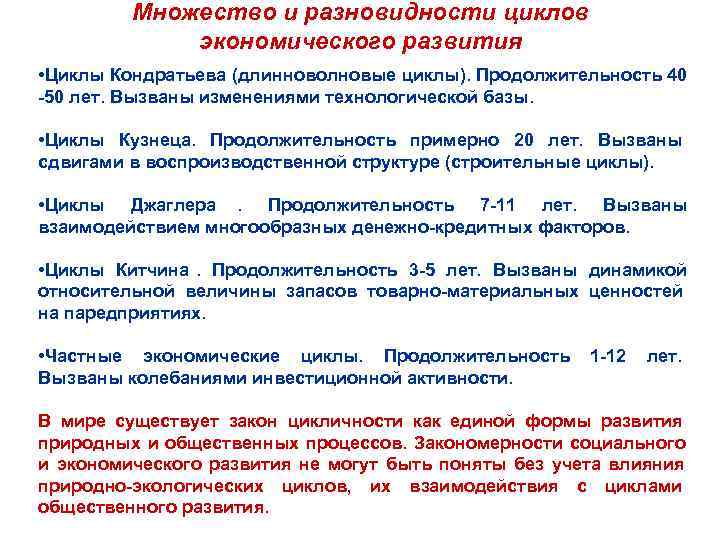 Множество и разновидности циклов экономического развития

•Циклы Кондратьева (длинноволновые циклы). Продолжительность 40 -50 лет. Вызваны изменениями технологической базы.

•Циклы Кузнеца. Продолжительность примерно 20 лет. Вызваны сдвигами в воспроизводственной структуре (строительные циклы).

•Циклы Джаглера . Продолжительность 7-11 лет. Вызваны взаимодействием многообразных денежно-кредитных факторов.

•Циклы Китчина . Продолжительность 3-5 лет. Вызваны динамикой относительной величины запасов товарно-материальных ценностей на паредприятиях.

•Частные экономические циклы. Продолжительность 1-12 лет. Вызваны колебаниями инвестиционной активности.

В мире существует закон цикличности как единой формы развития природных и общественных процессов. Закономерности социального и экономического развития не могут быть поняты без учета влияния природно-экологических циклов, их взаимодействия с циклами общественного развития.